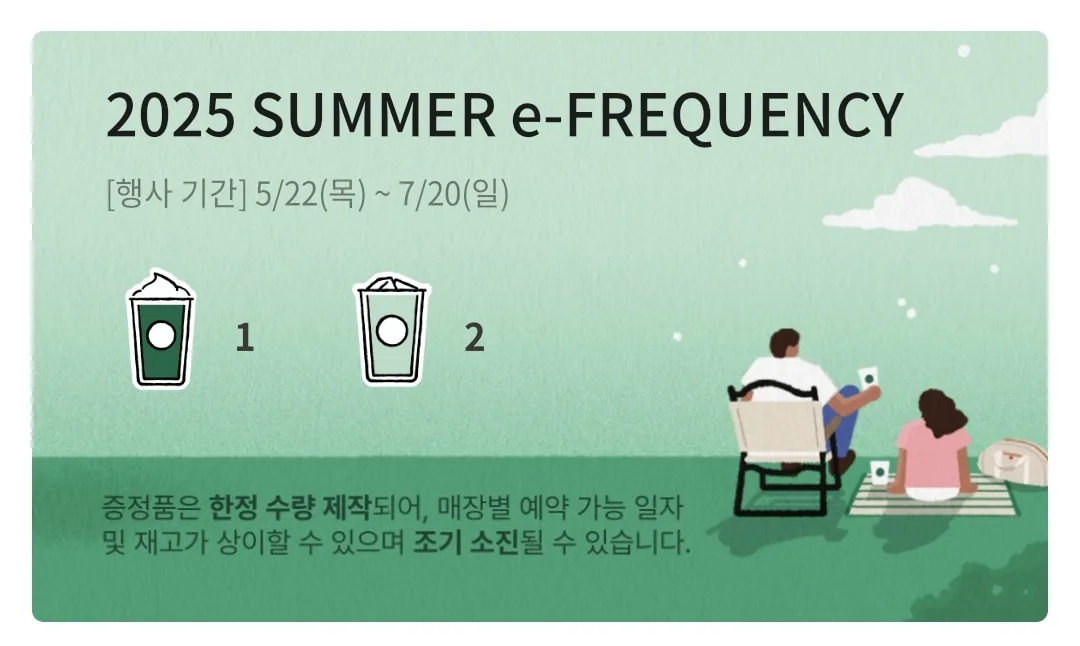 2025 SUMMER e-FREQUENCY

[행사 기간] 5/22(목) ~ 7/20(일)

1

2

증정품은 한정 수량 제작되어, 매장별 예약 가능 일자 및 재고가 상이할 수 있으며 조기 소진될 수 있습니다.